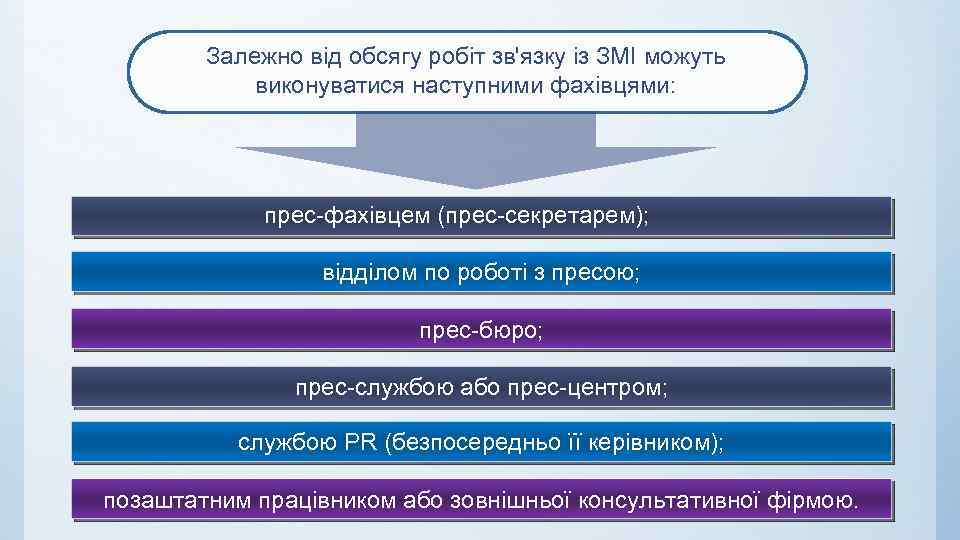 Залежно від обсягу робіт зв'язку із ЗМІ можуть виконуватися наступними фахівцями:

прес-фахівцем (прес-секретарем);

відділом по роботі з пресою;

прес-бюро;

прес-службою або прес-центром;

службою PR (безпосередньо її керівником);

позаштатним працівником або зовнішньої консультативної фірмою.